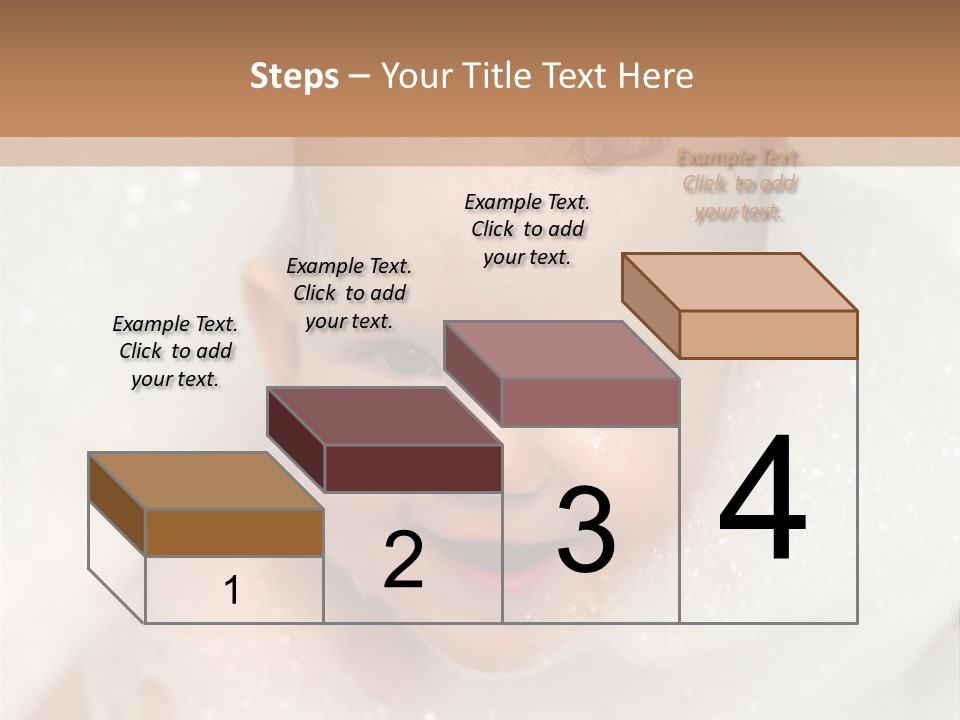 Steps – Your Title Text Here

Example Text. Click to add your text.

Example Text. Click to add your text.

Example Text. Click to add your text.

Example Text. Click to add your text.

1

2

3

4